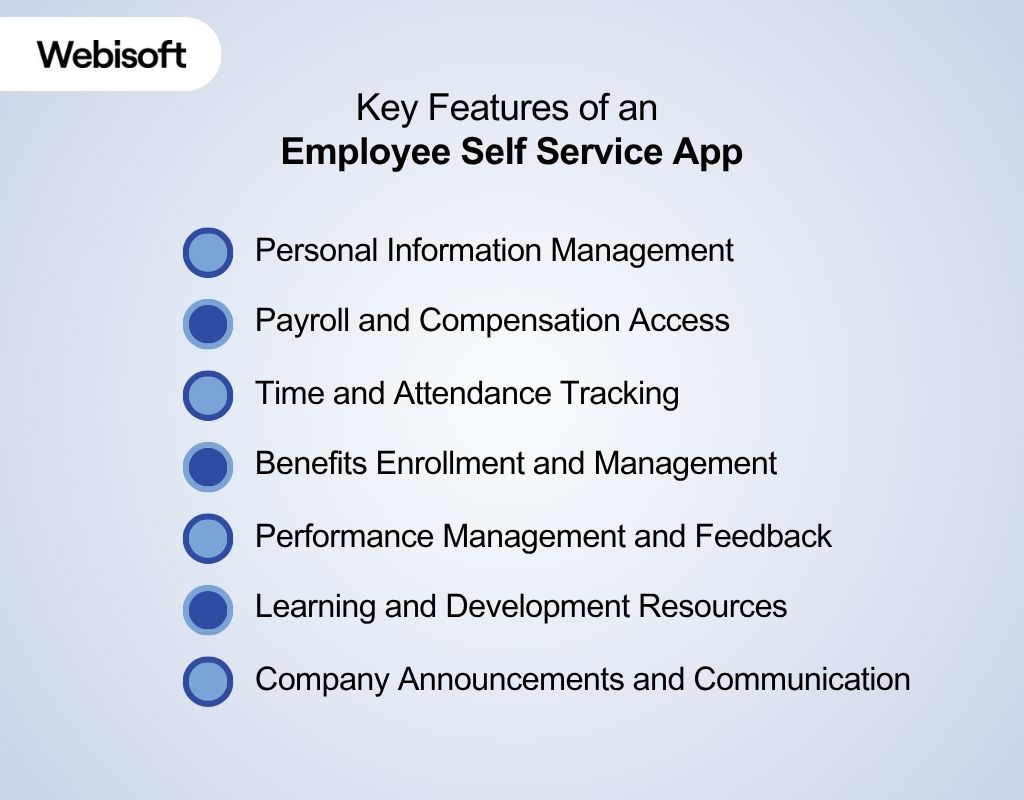 Webisoft

Key Features of an
Employee Self Service App

Personal Information Management

Payroll and Compensation Access

Time and Attendance Tracking

Benefits Enrollment and Management

Performance Management and Feedback

Learning and Development Resources

Company Announcements and Communication